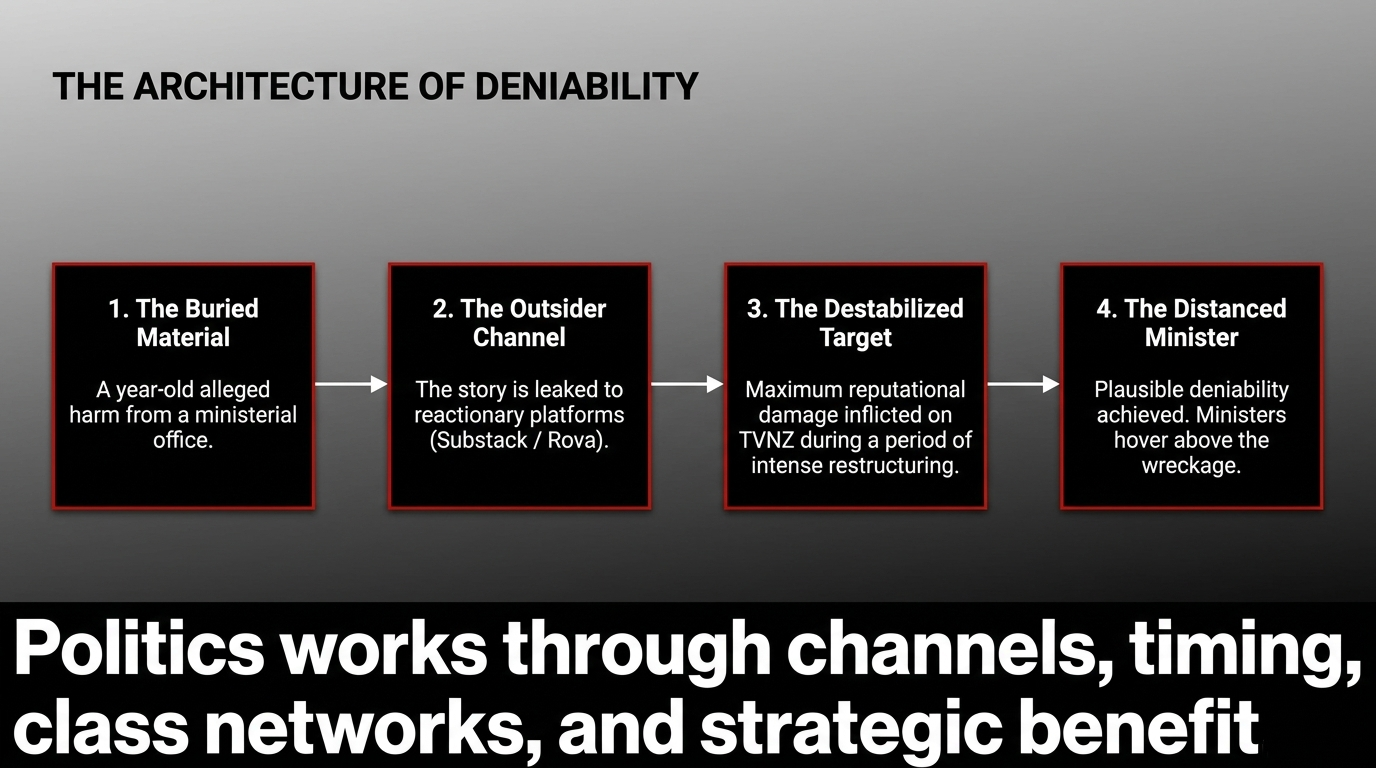 THE ARCHITECTURE OF DENIABILITY

1. The Buried Material

A year-old alleged harm from a ministerial office.

2. The Outsider Channel

The story is leaked to reactionary platforms (Substack / Rova).

3. The Destabilized Target

Maximum reputational damage inflicted on TVNZ during a period of intense restructuring.

4. The Distanced Minister

Plausible deniability achieved. Ministers hover above the wreckage.

Politics works through channels, timing, class networks, and strategic benefit